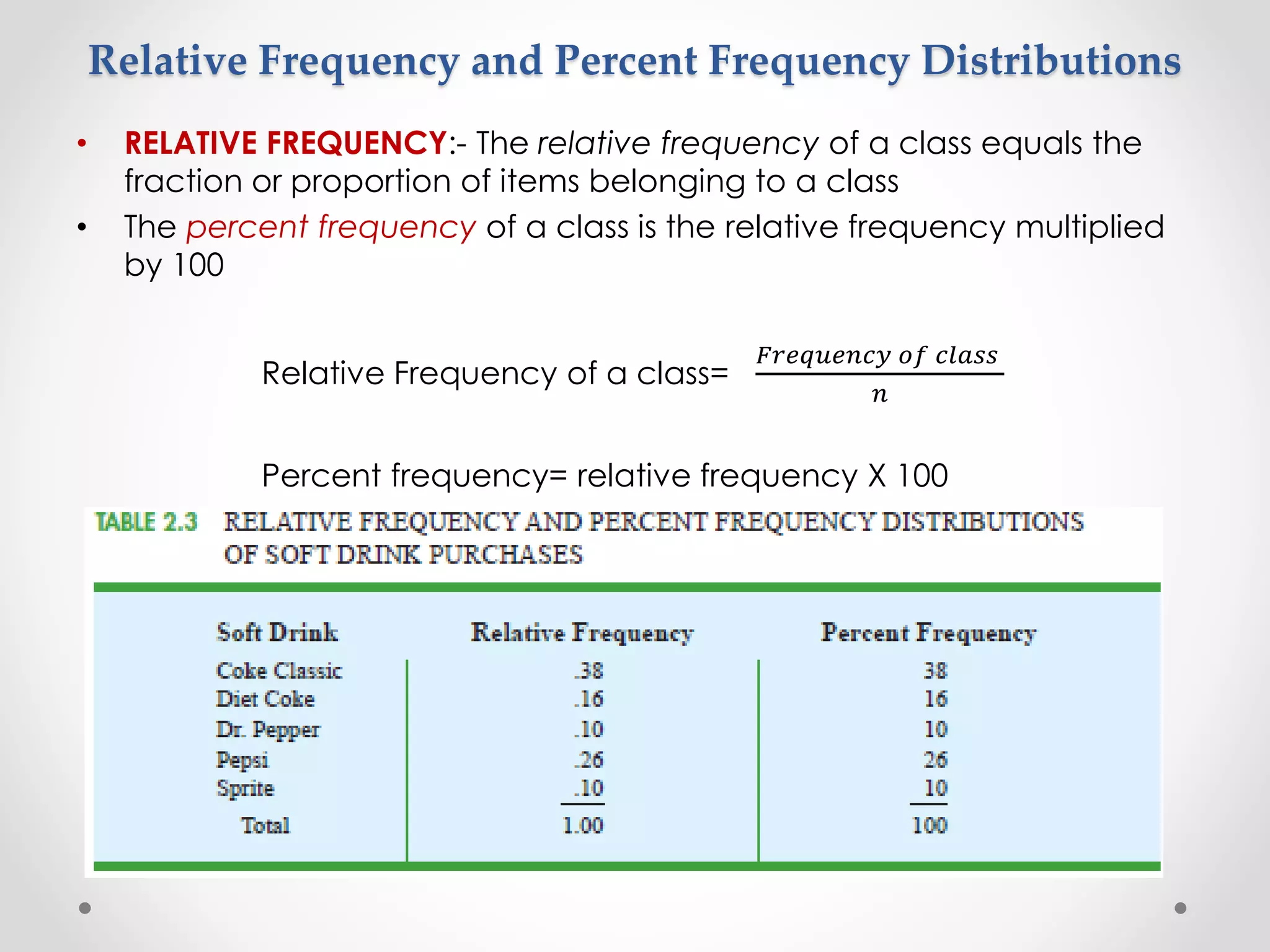 Relative Frequency and Percent Frequency Distributions

• RELATIVE FREQUENCY:- The relative frequency of a class equals the fraction or proportion of items belonging to a class

• The percent frequency of a class is the relative frequency multiplied by 100

Relative Frequency of a class= $\frac{Frequency\ of\ class}{n}$

Percent frequency= relative frequency X 100

TABLE 2.3 RELATIVE FREQUENCY AND PERCENT FREQUENCY DISTRIBUTIONS OF SOFT DRINK PURCHASES

| Soft Drink | Relative Frequency | Percent Frequency |
|---|---|---|
| Coke Classic | .38 | 38 |
| Diet Coke | .16 | 16 |
| Dr. Pepper | .10 | 10 |
| Pepsi | .26 | 26 |
| Sprite | .10 | 10 |
| Total | 1.00 | 100 |